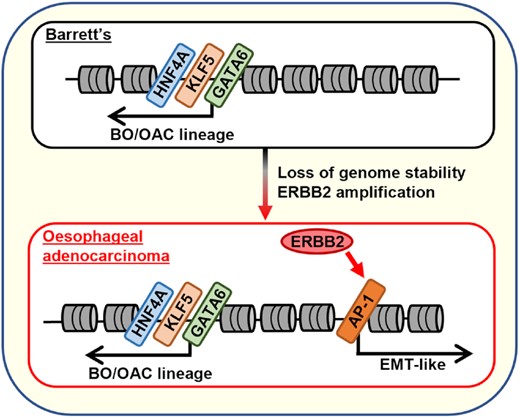 Barrett's

HNF4A KLF5 GATA6

BO/OAC lineage

Loss of genome stability
ERBB2 amplification

Oesophageal adenocarcinoma

ERBB2

HNF4A KLF5 GATA6

AP-1

BO/OAC lineage

EMT-like